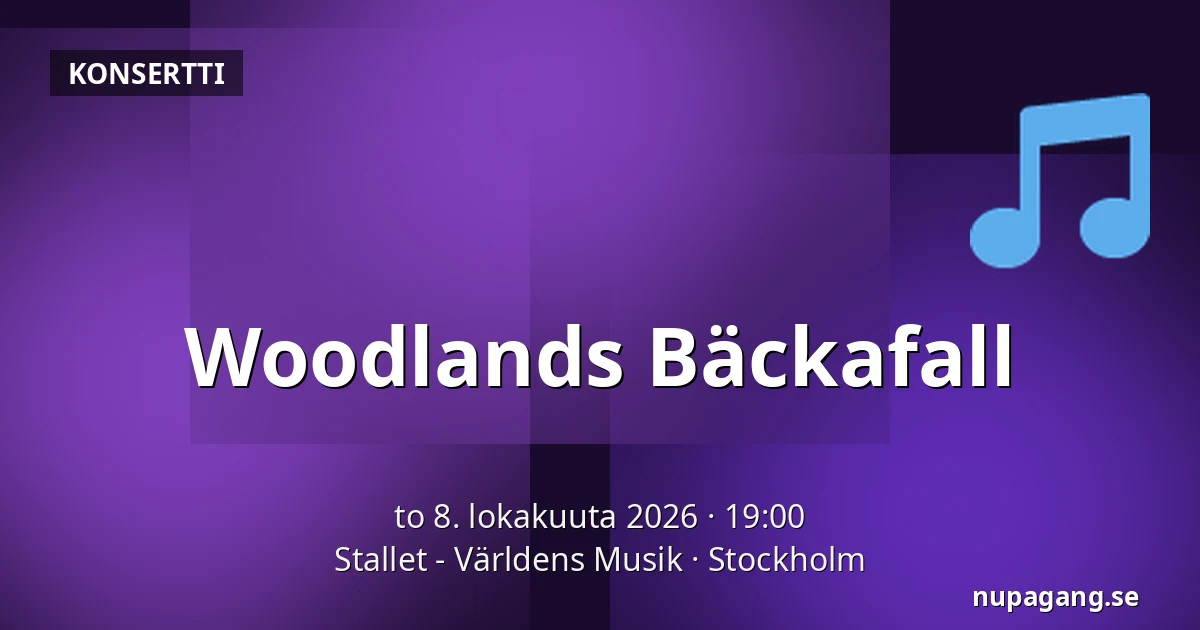 KONSERTTI

Woodlands Bäckafall

to 8. lokakuuta 2026 · 19:00
Stallet - Världens Musik · Stockholm

nupagang.se